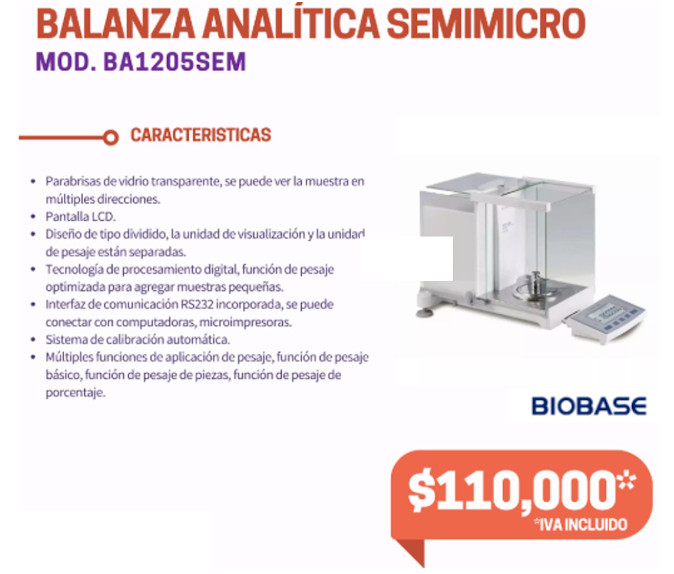 BALANZA ANALÍTICA SEMIMICRO
MOD. BA1205SEM

CARACTERISTICAS

• Parabrisas de vidrio transparente, se puede ver la muestra en múltiples direcciones.
• Pantalla LCD.
• Diseño de tipo dividido, la unidad de visualización y la unidad de pesaje están separadas.
• Tecnología de procesamiento digital, función de pesaje optimizada para agregar muestras pequeñas.
• Interfaz de comunicación RS232 incorporada, se puede conectar con computadoras, microimpresoras.
• Sistema de calibración automática.
• Múltiples funciones de aplicación de pesaje, función de pesaje básico, función de pesaje de piezas, función de pesaje de porcentaje.

BIOBASE

$110,000*
*IVA INCLUIDO